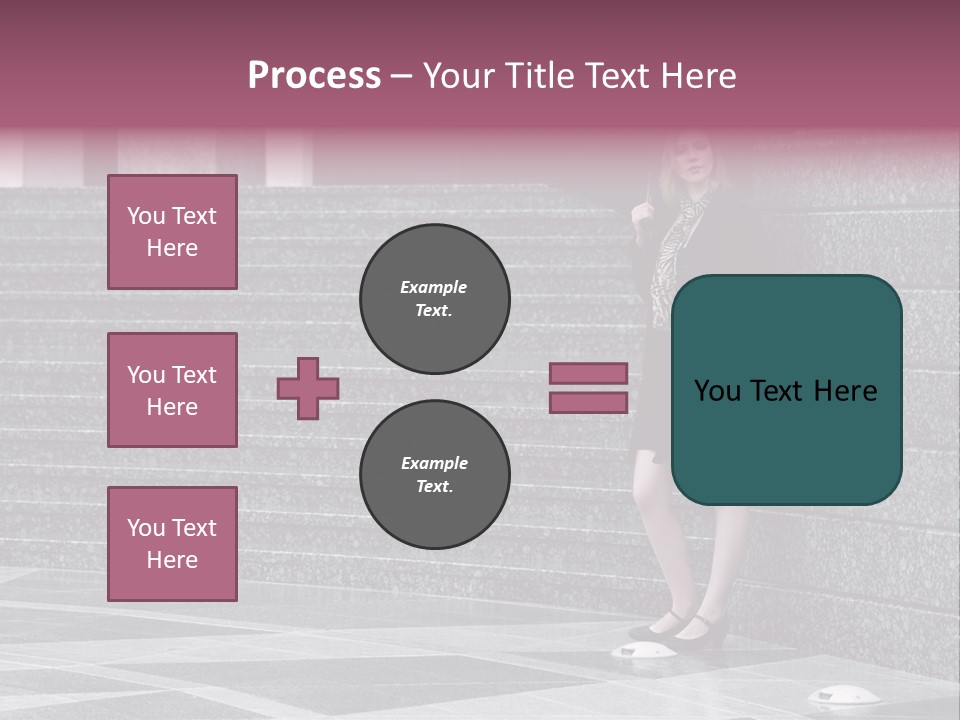 Process – Your Title Text Here

You Text Here

You Text Here

You Text Here

Example Text.

Example Text.

You Text Here